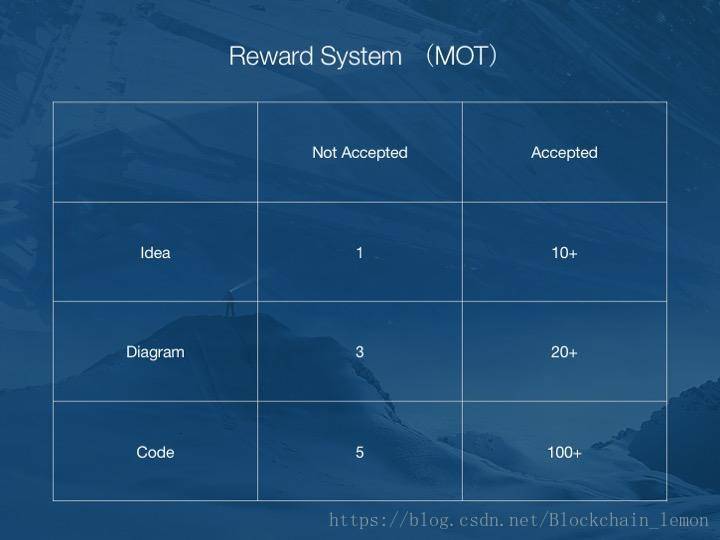 Reward System （MOT）

| | Not Accepted | Accepted |
|---|---|---|
| Idea | 1 | 10+ |
| Diagram | 3 | 20+ |
| Code | 5 | 100+ |

https://blog.csdn.net/Blockchain_lemon